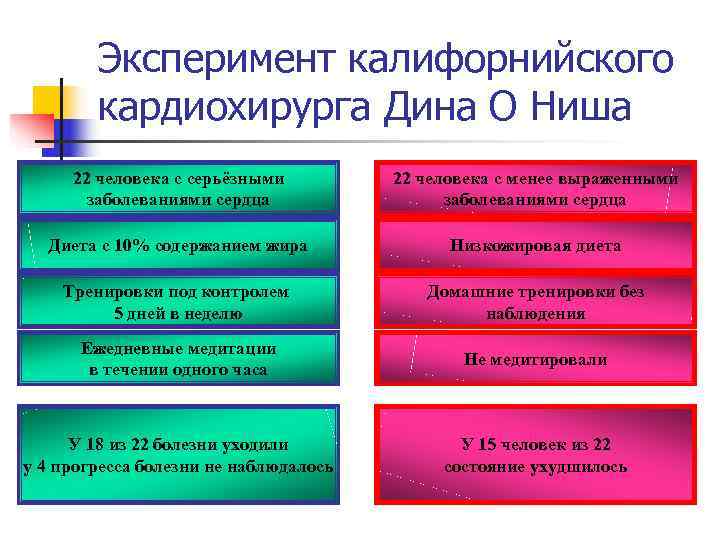 Эксперимент калифорнийского кардиохирурга Дина О Ниша

22 человека с серьёзными заболеваниями сердца

Диета с 10% содержанием жира

Тренировки под контролем 5 дней в неделю

Ежедневные медитации в течении одного часа

У 18 из 22 болезни уходили у 4 прогресса болезни не наблюдалось

22 человека с менее выраженными заболеваниями сердца

Низкожировая диета

Домашние тренировки без наблюдения

Не медитировали

У 15 человек из 22 состояние ухудшилось